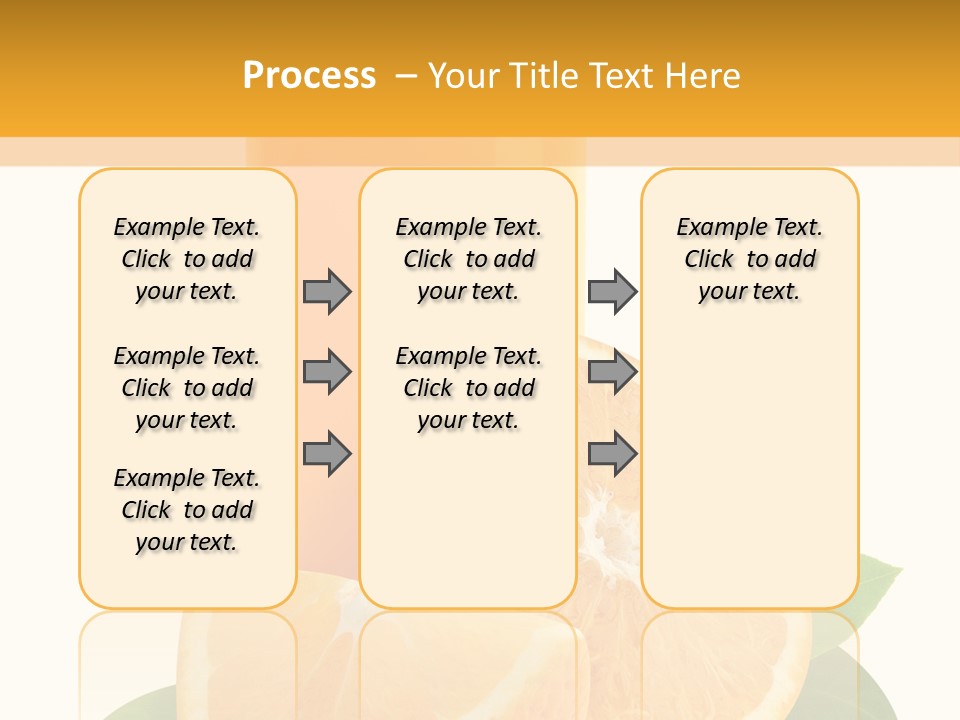 Process – Your Title Text Here

Example Text. Click to add your text.

Example Text. Click to add your text.

Example Text. Click to add your text.

Example Text. Click to add your text.

Example Text. Click to add your text.

Example Text. Click to add your text.